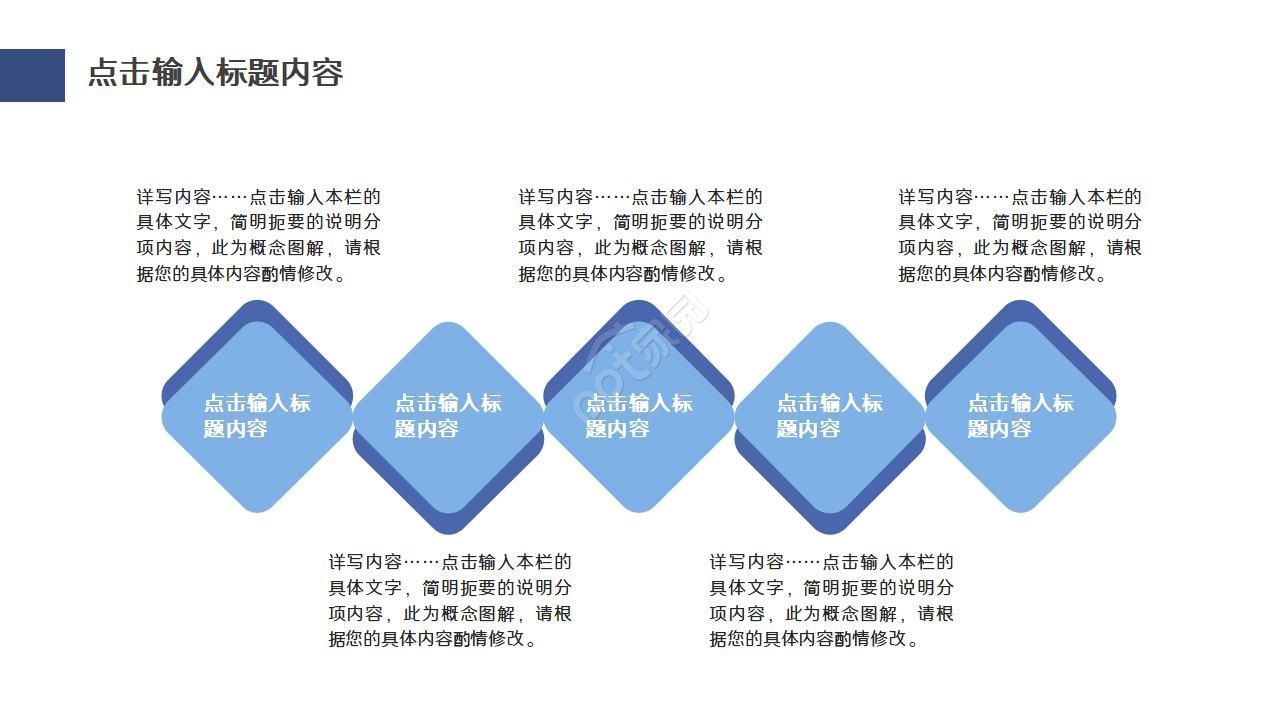 点击输入标题内容

详写内容……点击输入本栏的具体文字，简明扼要的说明分项内容，此为概念图解，请根据您的具体内容酌情修改。

详写内容……点击输入本栏的具体文字，简明扼要的说明分项内容，此为概念图解，请根据您的具体内容酌情修改。

详写内容……点击输入本栏的具体文字，简明扼要的说明分项内容，此为概念图解，请根据您的具体内容酌情修改。

点击输入标题内容

点击输入标题内容

点击输入标题内容

点击输入标题内容

点击输入标题内容

详写内容……点击输入本栏的具体文字，简明扼要的说明分项内容，此为概念图解，请根据您的具体内容酌情修改。

详写内容……点击输入本栏的具体文字，简明扼要的说明分项内容，此为概念图解，请根据您的具体内容酌情修改。